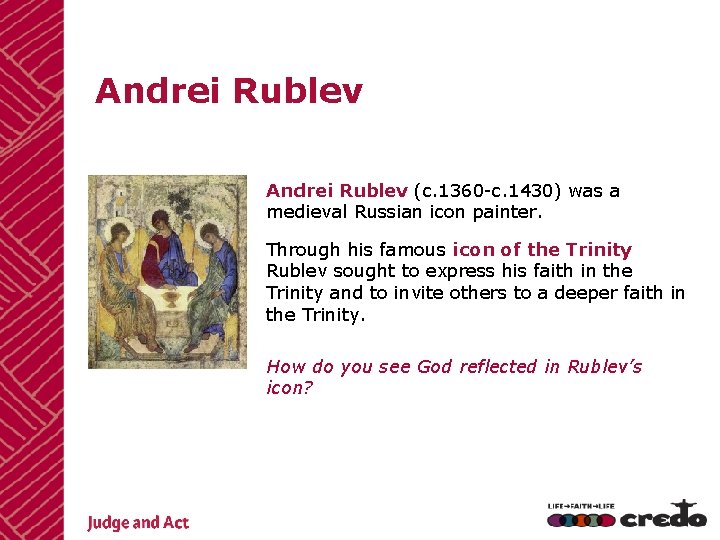 Andrei Rublev

Andrei Rublev (c.1360-c.1430) was a medieval Russian icon painter.

Through his famous icon of the Trinity Rublev sought to express his faith in the Trinity and to invite others to a deeper faith in the Trinity.

How do you see God reflected in Rublev's icon?

Judge and Act

LIFE→FAITH→LIFE credo